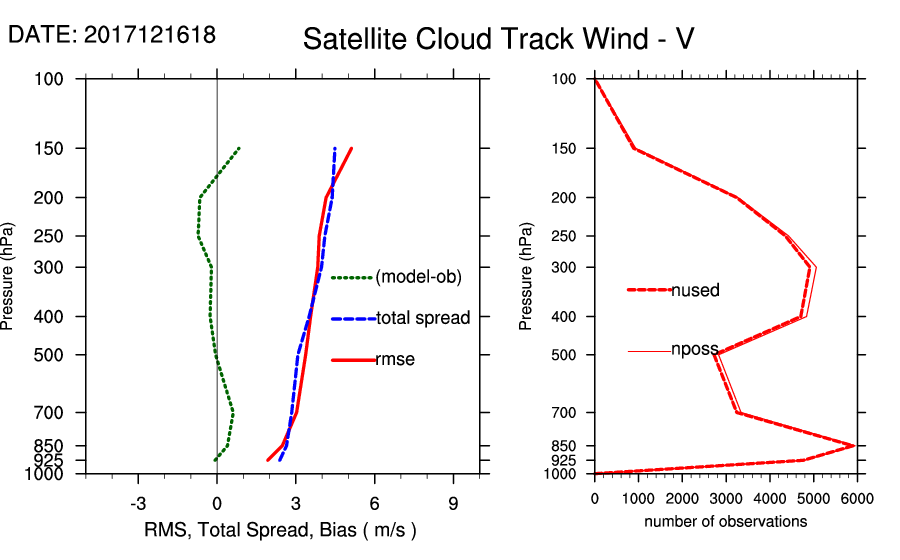 DATE: 2017121618

Satellite Cloud Track Wind - V

Pressure (hPa)

100
150
200
250
300
400
500
700
850
925
1000

(model-ob)
total spread
rmse

-3
0
3
6
9

RMS, Total Spread, Bias ( m/s )

Pressure (hPa)

100
150
200
250
300
400
500
700
850
925
1000

nused
nposs

0
1000
2000
3000
4000
5000
6000

number of observations